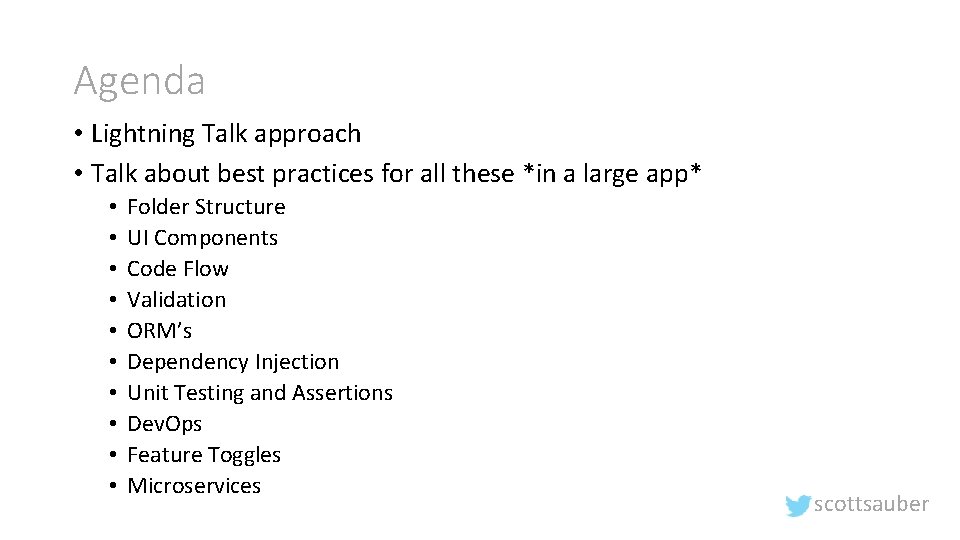 Agenda

• Lightning Talk approach
• Talk about best practices for all these *in a large app*
    • Folder Structure
    • UI Components
    • Code Flow
    • Validation
    • ORM's
    • Dependency Injection
    • Unit Testing and Assertions
    • DevOps
    • Feature Toggles
    • Microservices

scottsauber